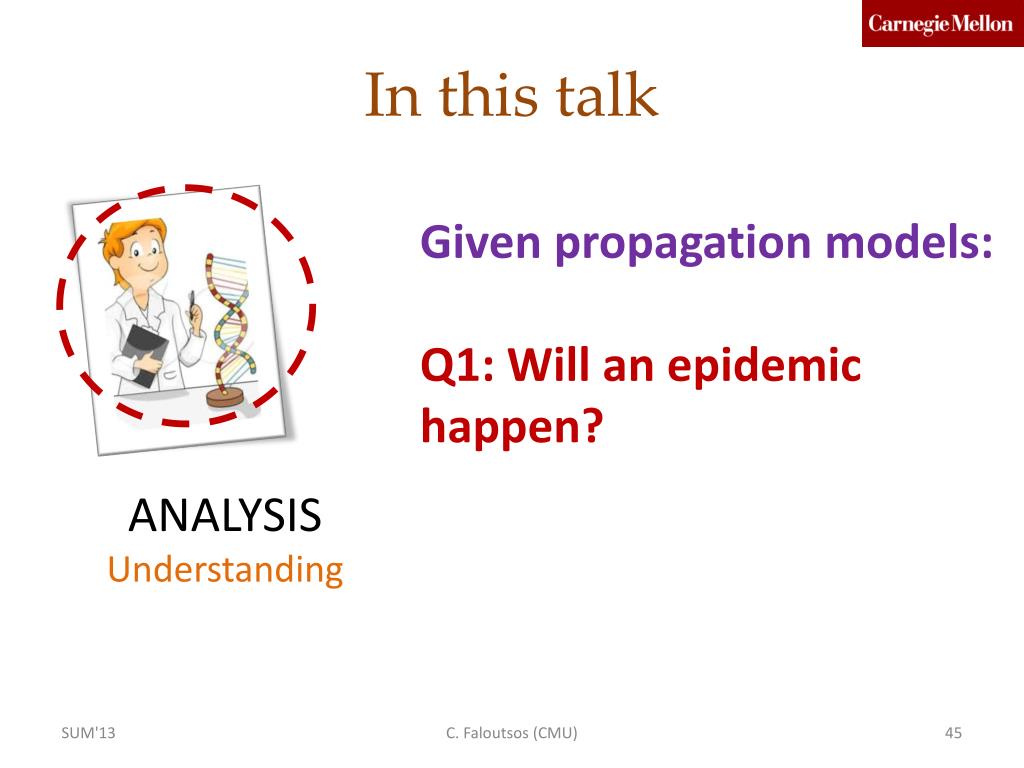 Carnegie Mellon

In this talk

Given propagation models:

Q1: Will an epidemic happen?

ANALYSIS
Understanding

SUM'13

C. Faloutsos (CMU)

45